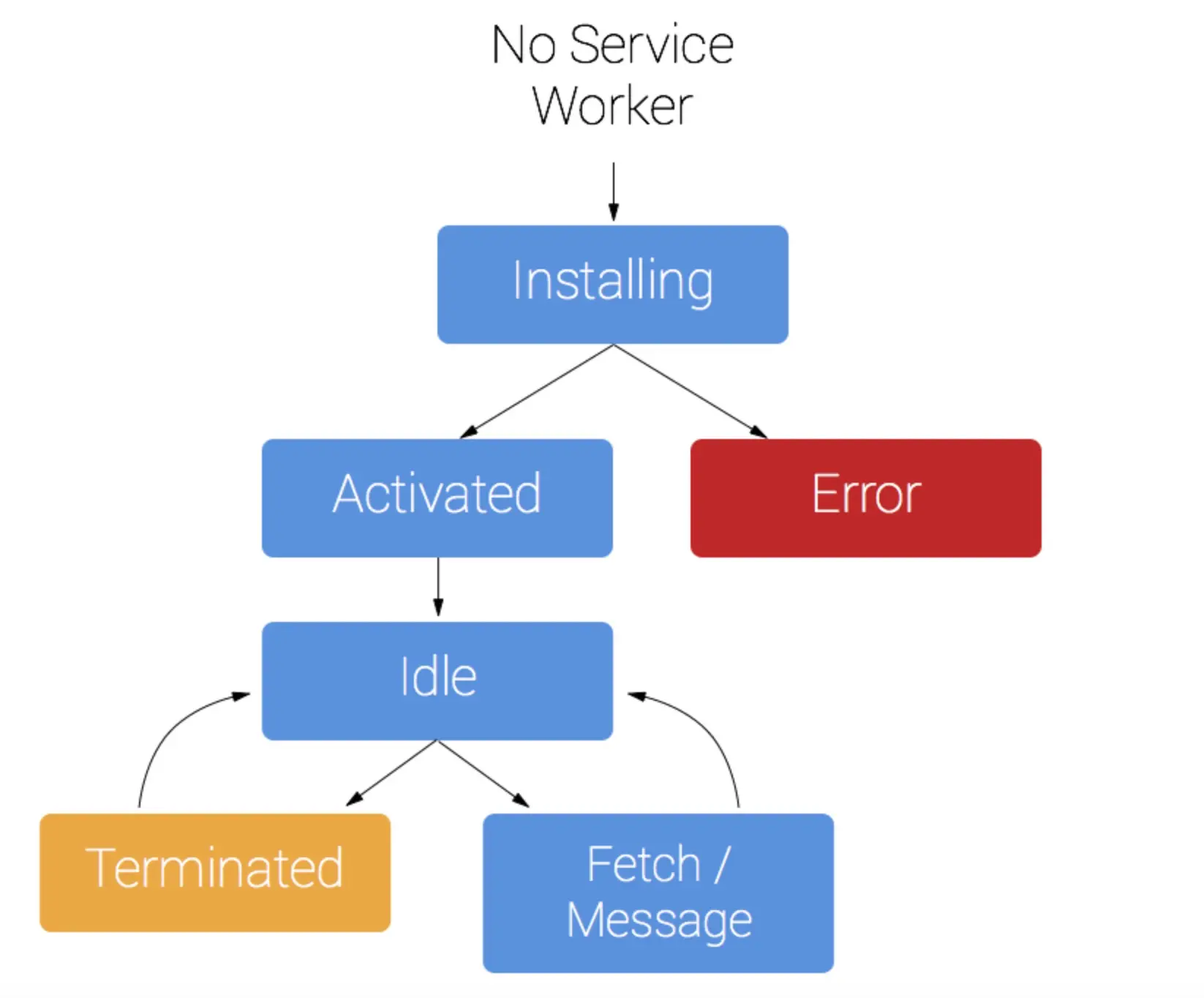 No Service Worker

Installing

Activated

Error

Idle

Terminated

Fetch / Message